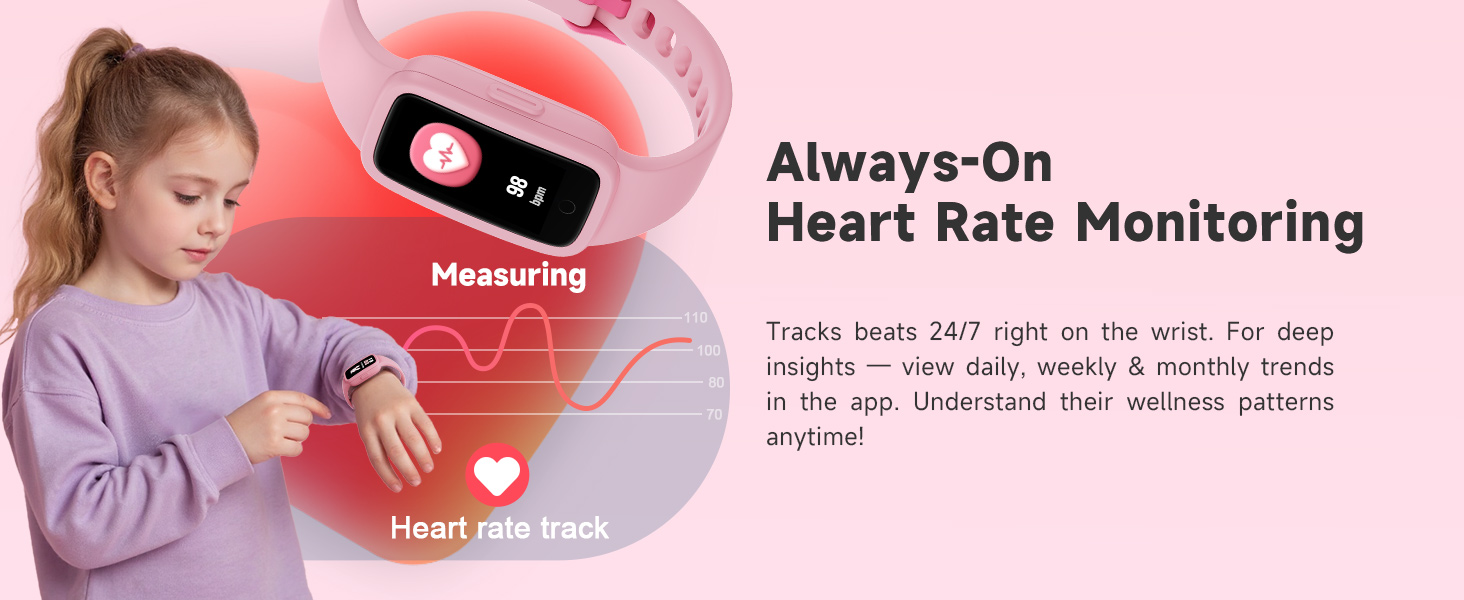 98 bpm

Measuring

110
100
80
70

Heart rate track

Always-On
Heart Rate Monitoring

Tracks beats 24/7 right on the wrist. For deep insights — view daily, weekly & monthly trends in the app. Understand their wellness patterns anytime!